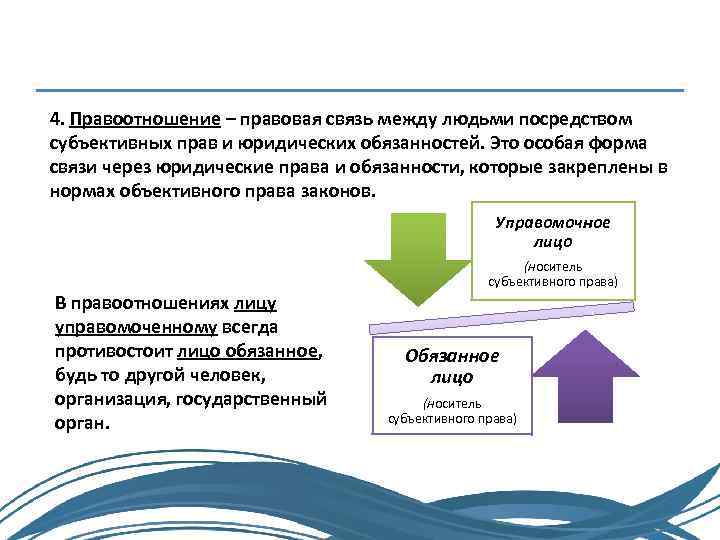 4. Правоотношение – правовая связь между людьми посредством субъективных прав и юридических обязанностей. Это особая форма связи через юридические права и обязанности, которые закреплены в нормах объективного права законов.

Управомочное лицо

(носитель субъективного права)

В правоотношениях лицу управомоченному всегда противостоит лицо обязанное, будь то другой человек, организация, государственный орган.

Обязанное лицо

(носитель субъективного права)